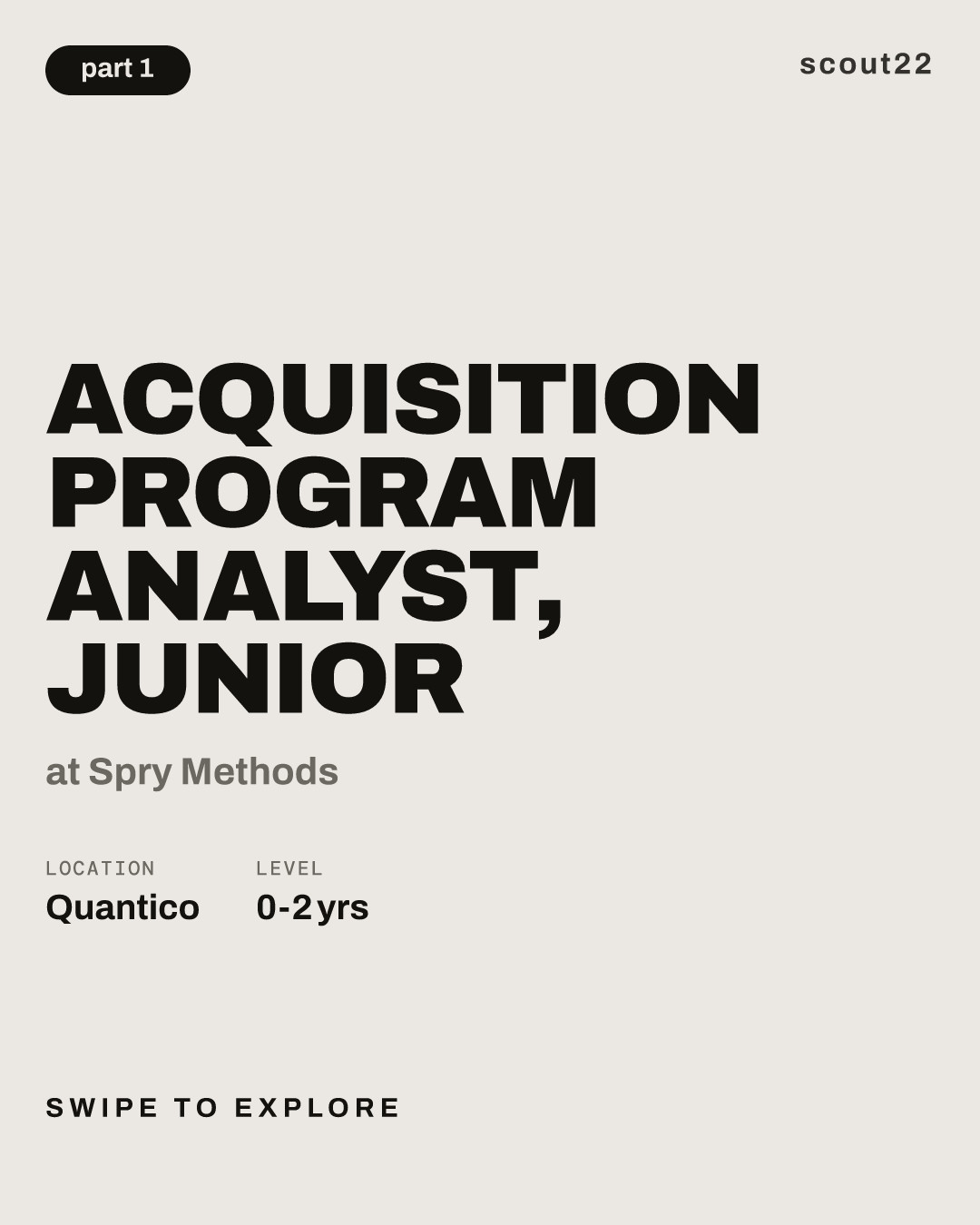 part 1

scout22

ACQUISITION PROGRAM ANALYST, JUNIOR

at Spry Methods

LOCATION
Quantico

LEVEL
0-2 yrs

SWIPE TO EXPLORE